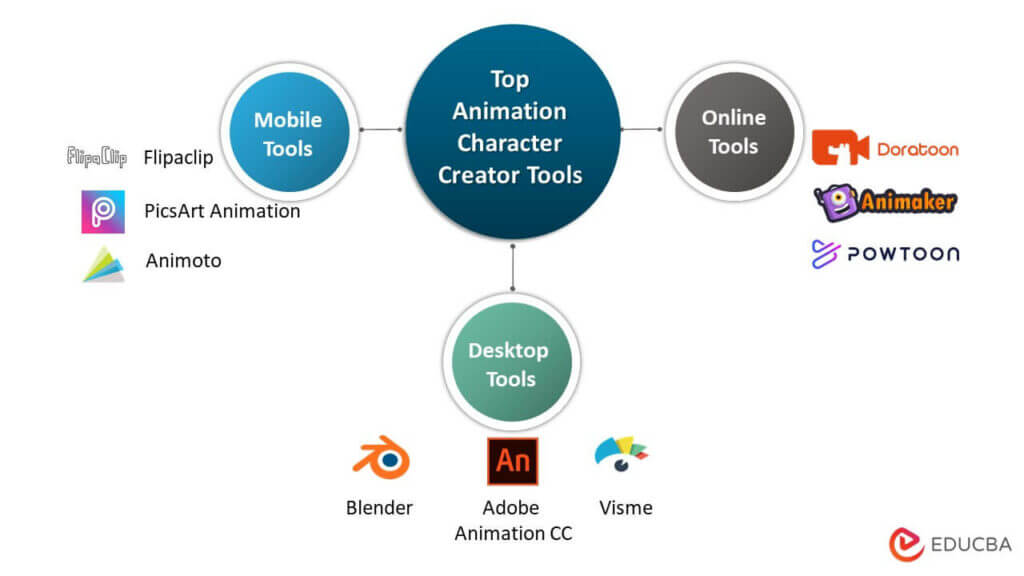 Top Animation Character Creator Tools

Mobile Tools

FlipaClip Flipaclip

PicsArt Animation

Animoto

Online Tools

Doratoon

Animaker

POWTOON

Desktop Tools

Blender

An

Adobe Animation CC

Visme

EDUCBA